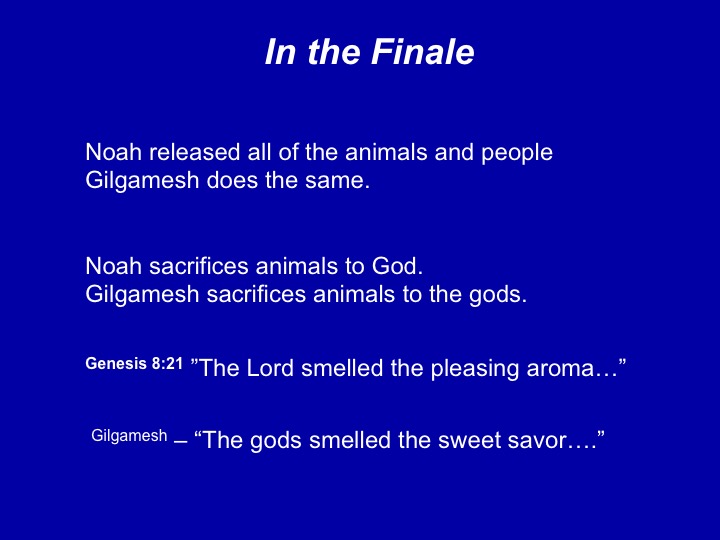 In the Finale

Noah released all of the animals and people
Gilgamesh does the same.

Noah sacrifices animals to God.
Gilgamesh sacrifices animals to the gods.

Genesis 8:21 ”The Lord smelled the pleasing aroma…”

Gilgamesh – “The gods smelled the sweet savor….”